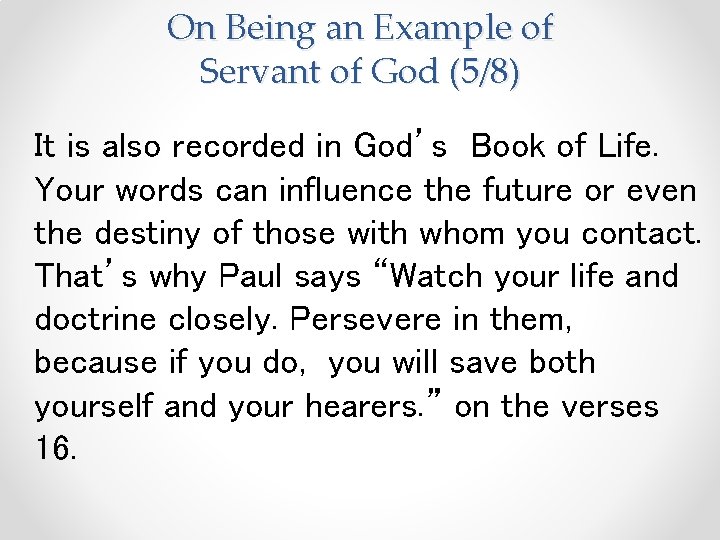 On Being an Example of Servant of God (5/8)

It is also recorded in God's Book of Life. Your words can influence the future or even the destiny of those with whom you contact. That's why Paul says "Watch your life and doctrine closely. Persevere in them, because if you do, you will save both yourself and your hearers." on the verses 16.